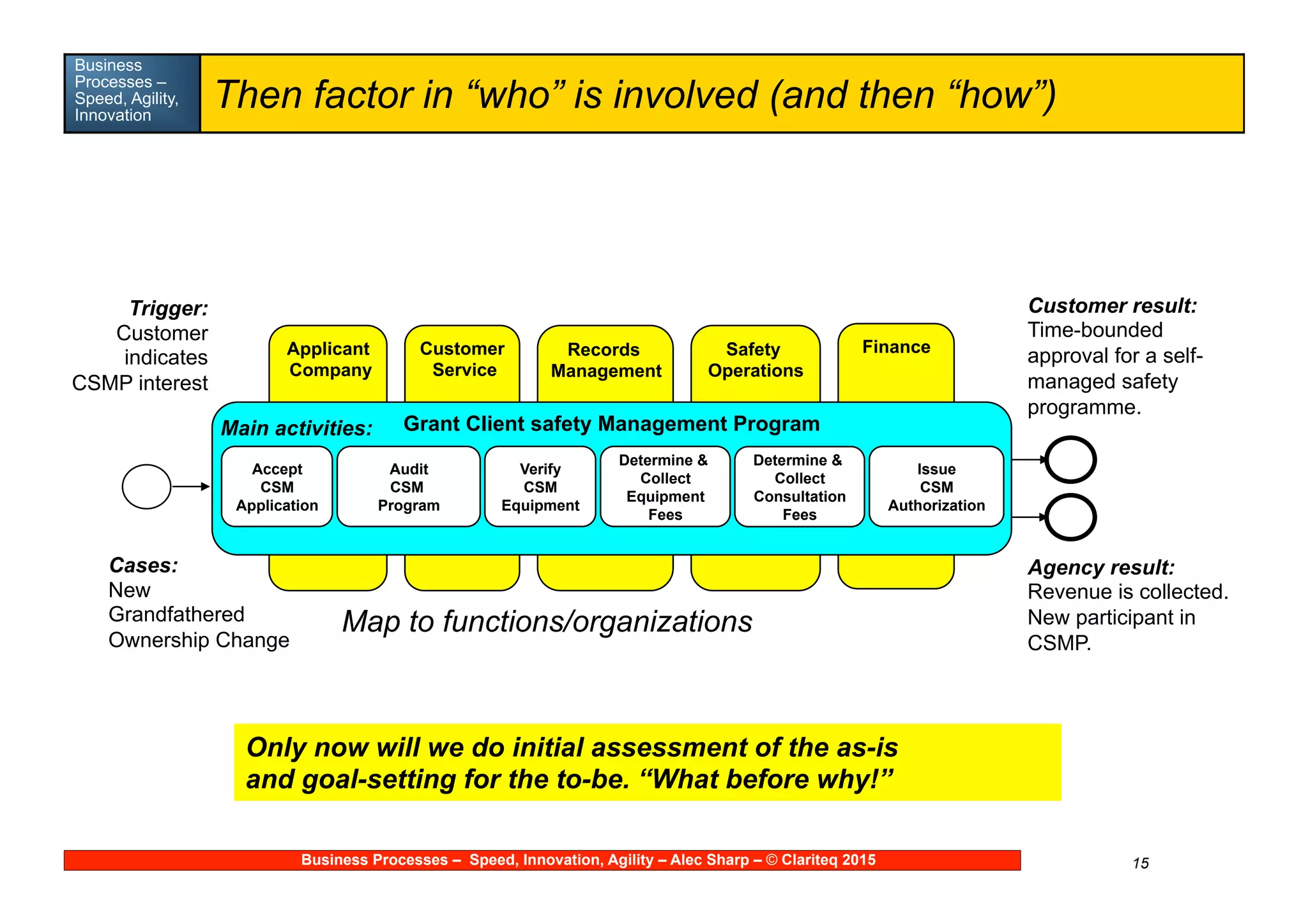 Business Processes – Speed, Agility, Innovation

Then factor in “who” is involved (and then “how”)

Trigger:
Customer indicates CSMP interest

Applicant Company

Customer Service

Records Management

Safety Operations

Finance

Customer result:
Time-bounded approval for a self-managed safety programme.

Main activities: Grant Client safety Management Program

Accept CSM Application

Audit CSM Program

Verify CSM Equipment

Determine & Collect Equipment Fees

Determine & Collect Consultation Fees

Issue CSM Authorization

Cases:
New
Grandfathered
Ownership Change

Map to functions/organizations

Agency result:
Revenue is collected.
New participant in CSMP.

Only now will we do initial assessment of the as-is and goal-setting for the to-be. “What before why!”

Business Processes – Speed, Innovation, Agility – Alec Sharp – © Clariteq 2015

15